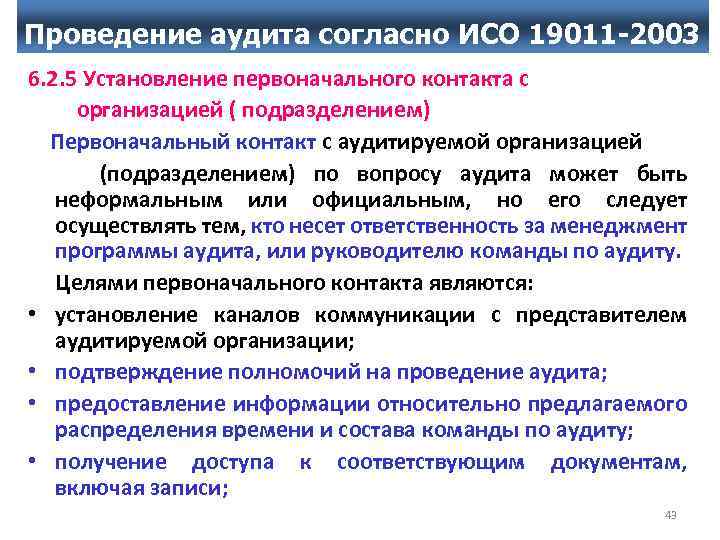 Проведение аудита согласно ИСО 19011-2003

6.2.5 Установление первоначального контакта с организацией ( подразделением)

Первоначальный контакт с аудитируемой организацией (подразделением) по вопросу аудита может быть неформальным или официальным, но его следует осуществлять тем, кто несет ответственность за менеджмент программы аудита, или руководителю команды по аудиту.

Целями первоначального контакта являются:

• установление каналов коммуникации с представителем аудитируемой организации;
• подтверждение полномочий на проведение аудита;
• предоставление информации относительно предлагаемого распределения времени и состава команды по аудиту;
• получение доступа к соответствующим документам, включая записи;

43